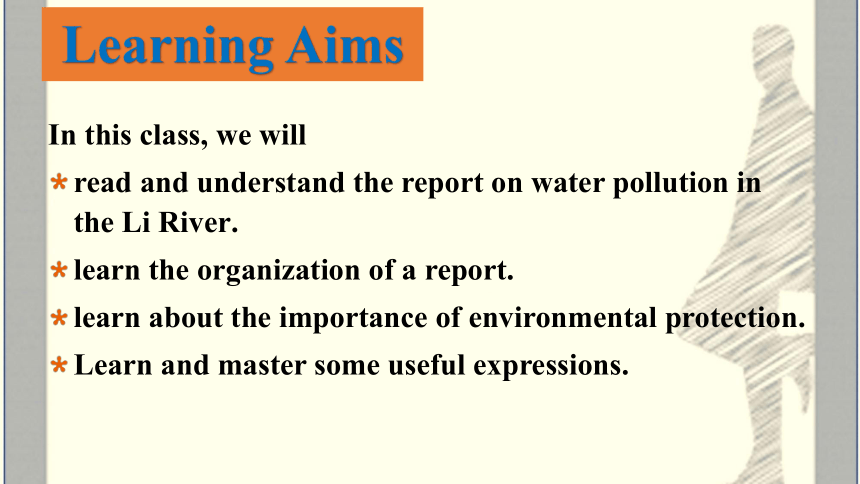 Learning Aims

In this class, we will

* read and understand the report on water pollution in the Li River.

* learn the organization of a report.

* learn about the importance of environmental protection.

* Learn and master some useful expressions.